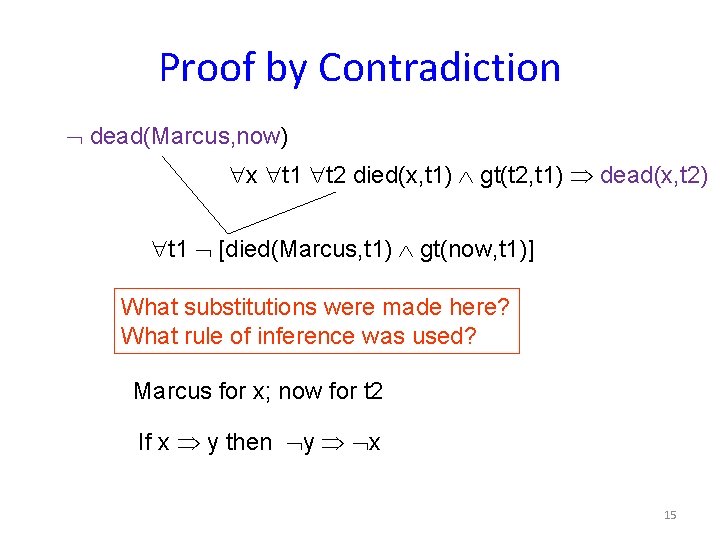 Proof by Contradiction

$\neg$ dead(Marcus,now)

$\forall$x $\forall$t1 $\forall$t2 died(x,t1) $\wedge$ gt(t2,t1) $\Rightarrow$ dead(x,t2)

$\forall$t1 $\neg$ [died(Marcus,t1) $\wedge$ gt(now,t1)]

What substitutions were made here?
What rule of inference was used?

Marcus for x; now for t2

If x $\Rightarrow$ y then $\neg$y $\Rightarrow$ $\neg$x

15